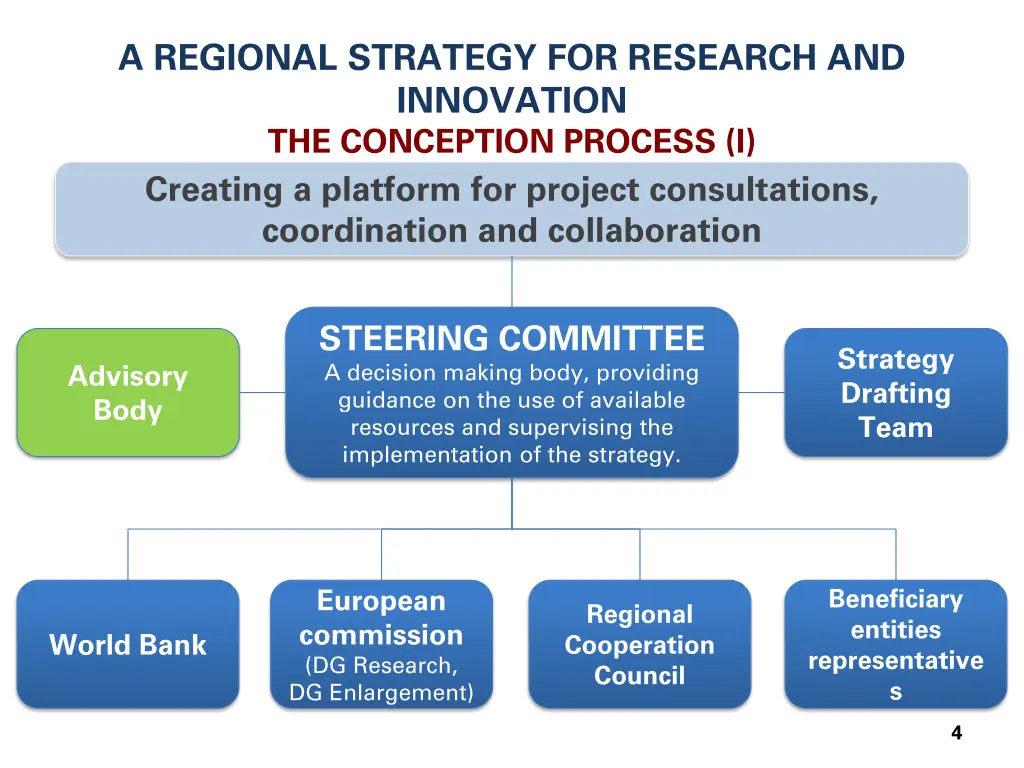 A REGIONAL STRATEGY FOR RESEARCH AND INNOVATION
THE CONCEPTION PROCESS (I)

Creating a platform for project consultations, coordination and collaboration

Advisory Body

STEERING COMMITTEE
A decision making body, providing guidance on the use of available resources and supervising the implementation of the strategy.

Strategy Drafting Team

World Bank

European commission
(DG Research, DG Enlargement)

Regional Cooperation Council

Beneficiary entities representative s

4